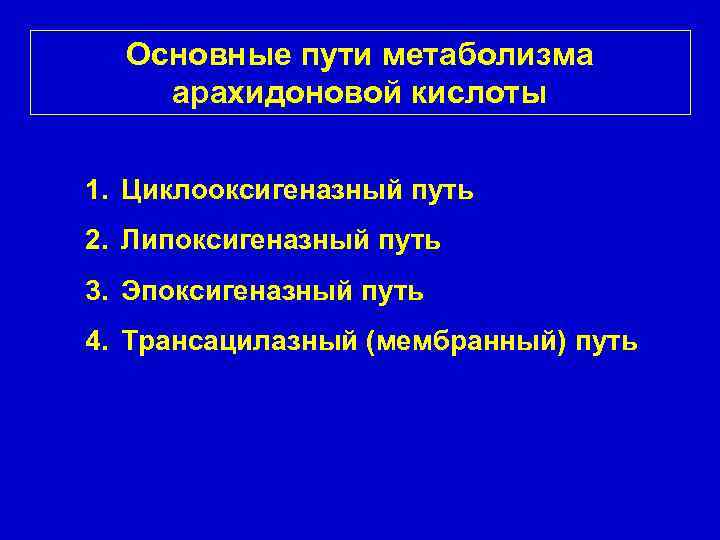 Основные пути метаболизма арахидоновой кислоты

1. Циклооксигеназный путь
2. Липоксигеназный путь
3. Эпоксигеназный путь
4. Трансацилазный (мембранный) путь